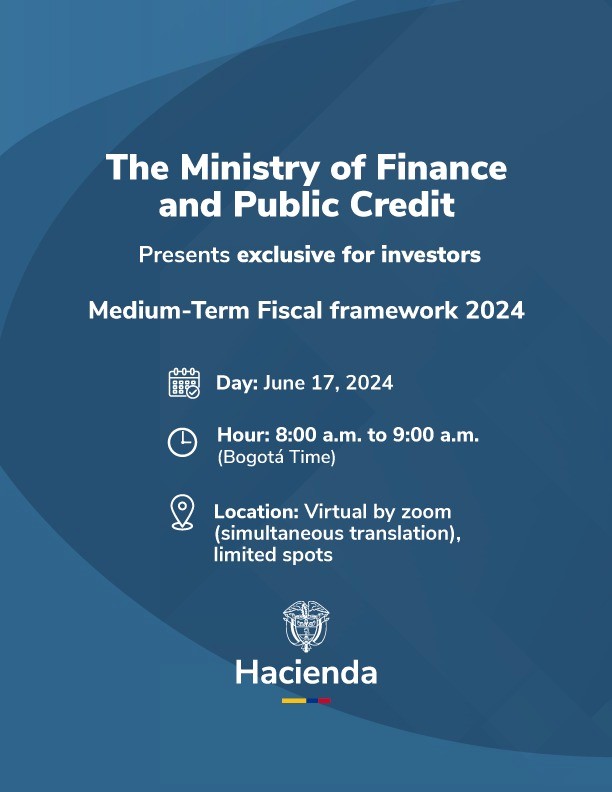 The Ministry of Finance and Public Credit

Presents exclusive for investors

Medium-Term Fiscal framework 2024

Day: June 17, 2024

Hour: 8:00 a.m. to 9:00 a.m. (Bogotá Time)

Location: Virtual by zoom (simultaneous translation), limited spots

Hacienda